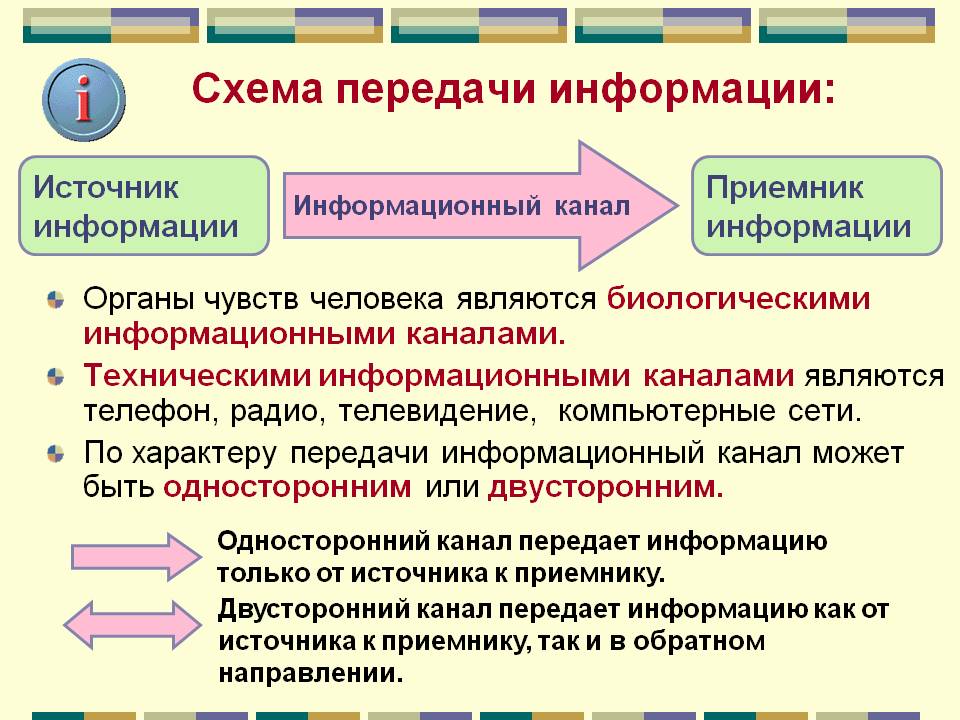 i

Схема передачи информации:

Источник информации

Информационный канал

Приемник информации

Органы чувств человека являются биологическими информационными каналами.

Техническими информационными каналами являются телефон, радио, телевидение, компьютерные сети.

По характеру передачи информационный канал может быть односторонним или двусторонним.

Односторонний канал передает информацию только от источника к приемнику.

Двусторонний канал передает информацию как от источника к приемнику, так и в обратном направлении.